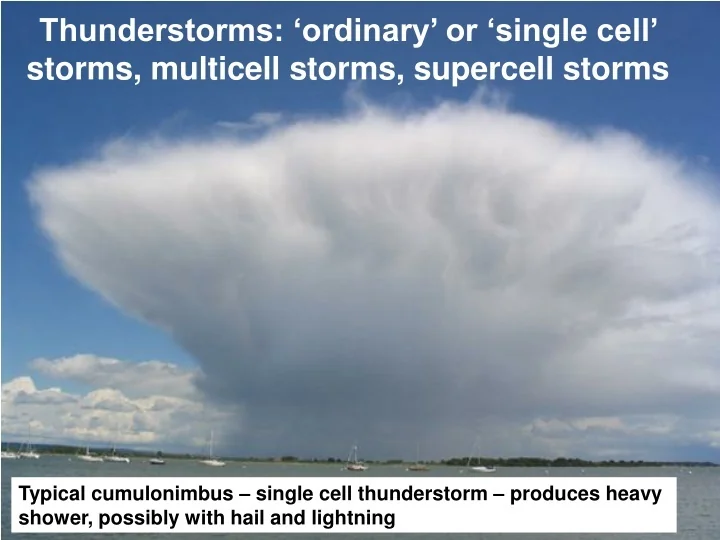 Thunderstorms: ‘ordinary’ or ‘single cell’ storms, multicell storms, supercell storms

Typical cumulonimbus – single cell thunderstorm – produces heavy shower, possibly with hail and lightning